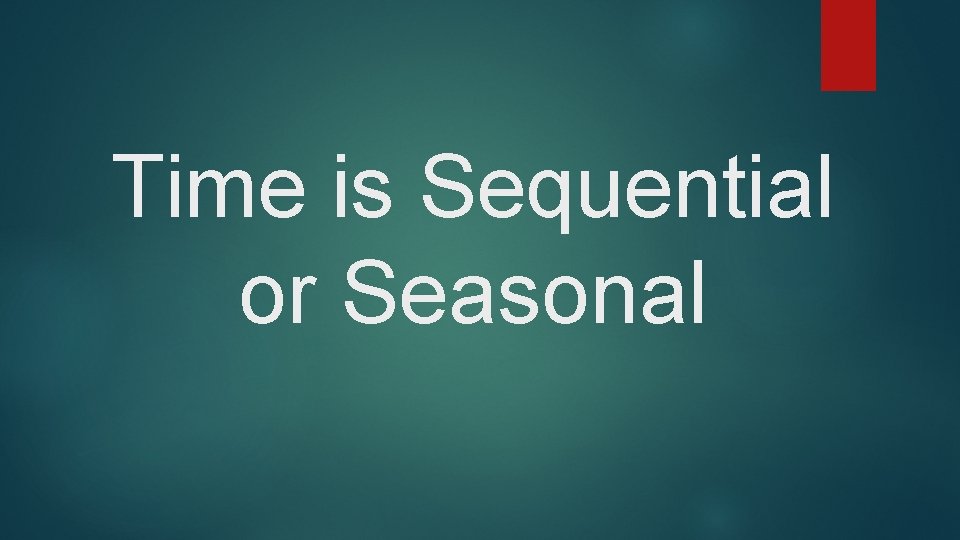 Time is Sequential or Seasonal